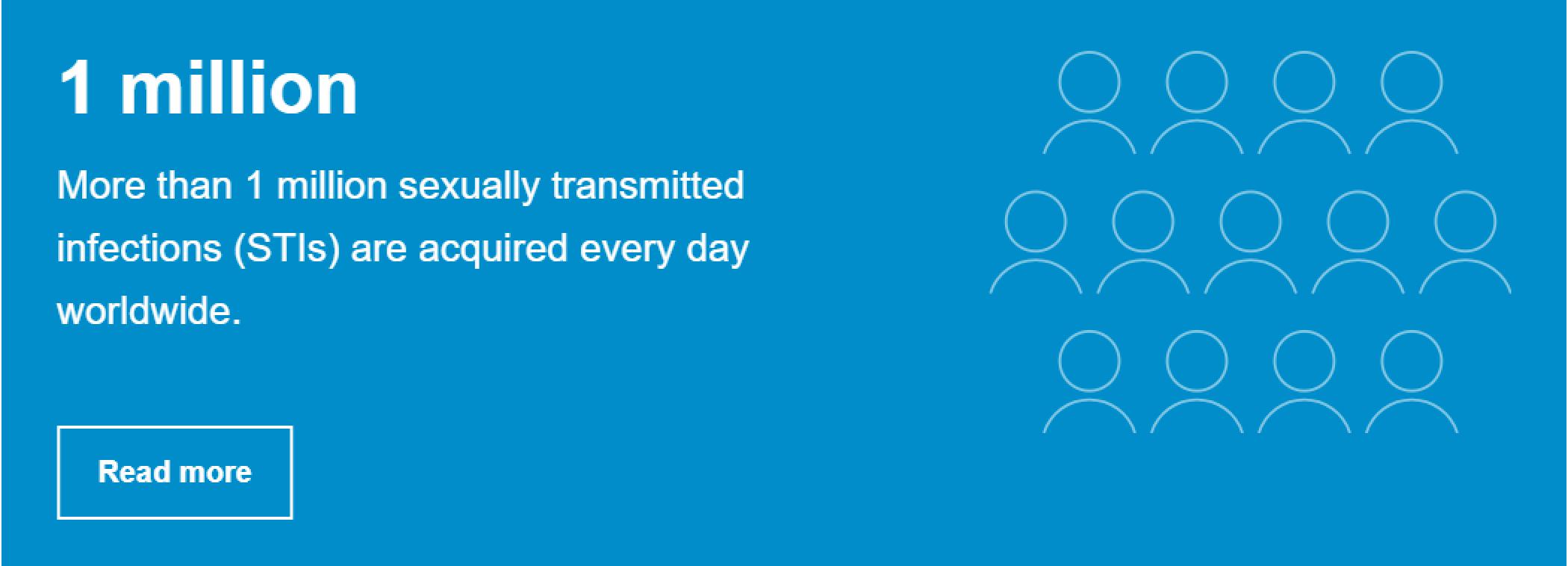 1 million

More than 1 million sexually transmitted infections (STIs) are acquired every day worldwide.

Read more